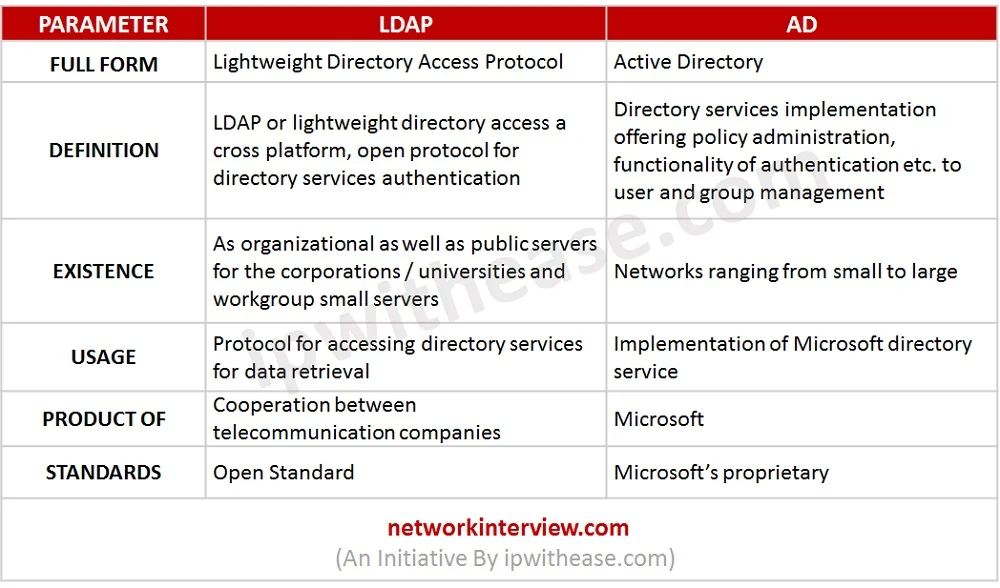 | PARAMETER | LDAP | AD |
|---|---|---|
| FULL FORM | Lightweight Directory Access Protocol | Active Directory |
| DEFINITION | LDAP or lightweight directory access a cross platform, open protocol for directory services authentication | Directory services implementation offering policy administration, functionality of authentication etc. to user and group management |
| EXISTENCE | As organizational as well as public servers for the corporations / universities and workgroup small servers | Networks ranging from small to large |
| USAGE | Protocol for accessing directory services for data retrieval | Implementation of Microsoft directory service |
| PRODUCT OF | Cooperation between telecommunication companies | Microsoft |
| STANDARDS | Open Standard | Microsoft's proprietary |

ipwithease.com

networkinterview.com
(An Initiative By ipwithease.com)